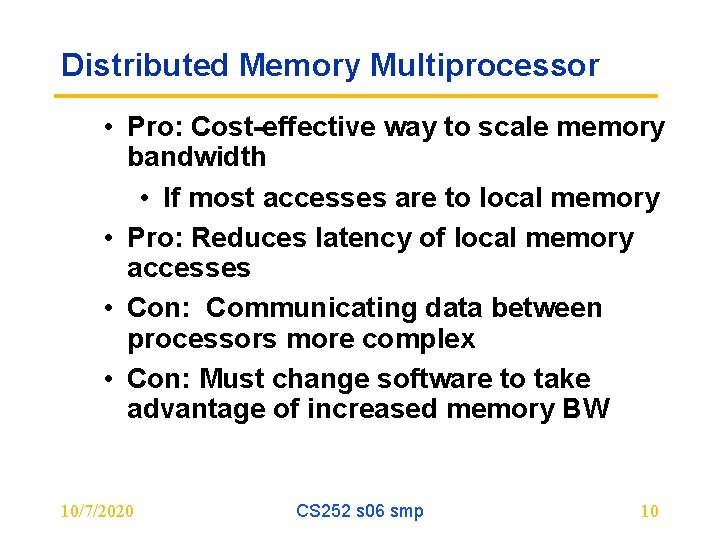 Distributed Memory Multiprocessor

• Pro: Cost-effective way to scale memory bandwidth
  • If most accesses are to local memory
• Pro: Reduces latency of local memory accesses
• Con: Communicating data between processors more complex
• Con: Must change software to take advantage of increased memory BW

10/7/2020 CS252 s06 smp 10